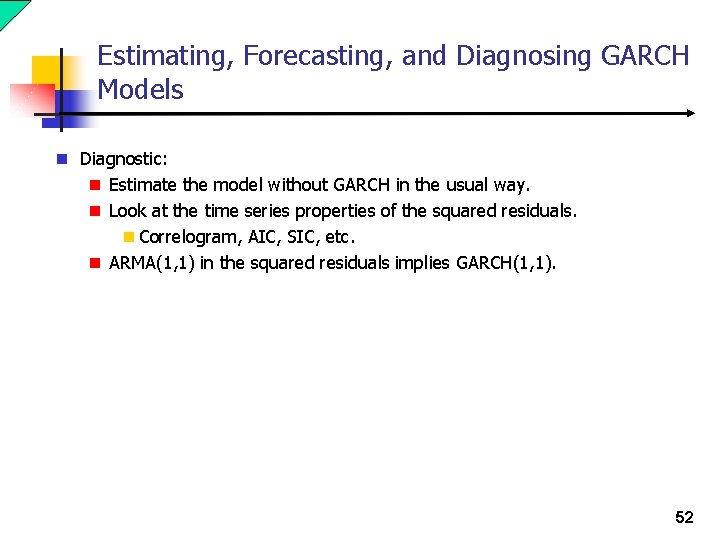 Estimating, Forecasting, and Diagnosing GARCH Models

Diagnostic:

Estimate the model without GARCH in the usual way.

Look at the time series properties of the squared residuals.

Correlogram, AIC, SIC, etc.

ARMA(1,1) in the squared residuals implies GARCH(1,1).

52